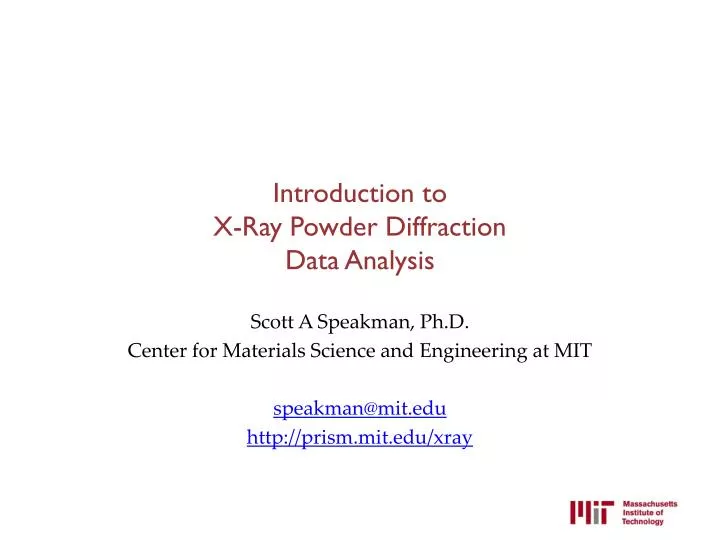 Introduction to
X-Ray Powder Diffraction
Data Analysis

Scott A Speakman, Ph.D.
Center for Materials Science and Engineering at MIT

speakman@mit.edu
http://prism.mit.edu/xray

MIT Massachusetts Institute of Technology